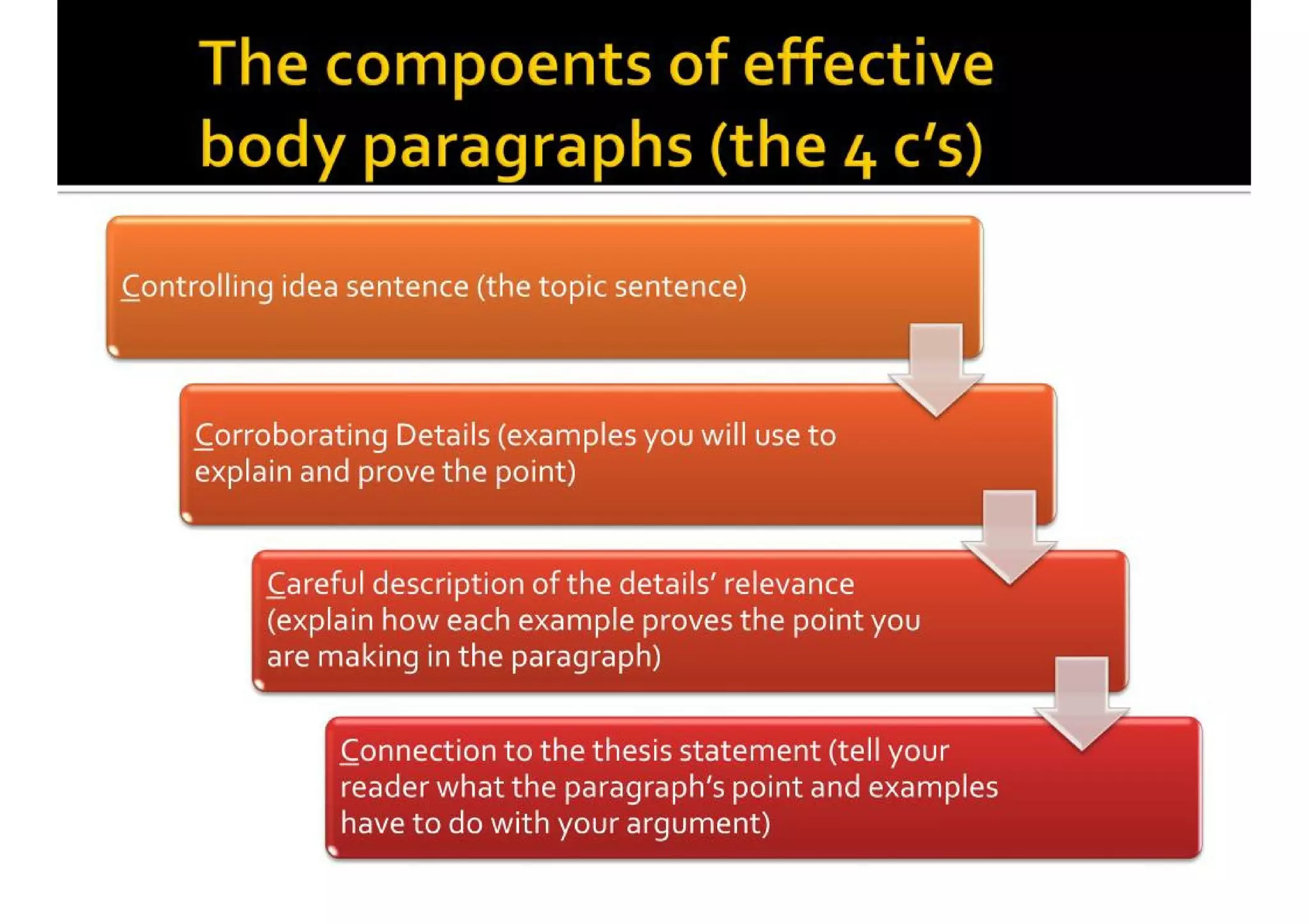 The compoents of effective body paragraphs (the 4 c's)

Controlling idea sentence (the topic sentence)

Corroborating Details (examples you will use to explain and prove the point)

Careful description of the details' relevance (explain how each example proves the point you are making in the paragraph)

Connection to the thesis statement (tell your reader what the paragraph's point and examples have to do with your argument)